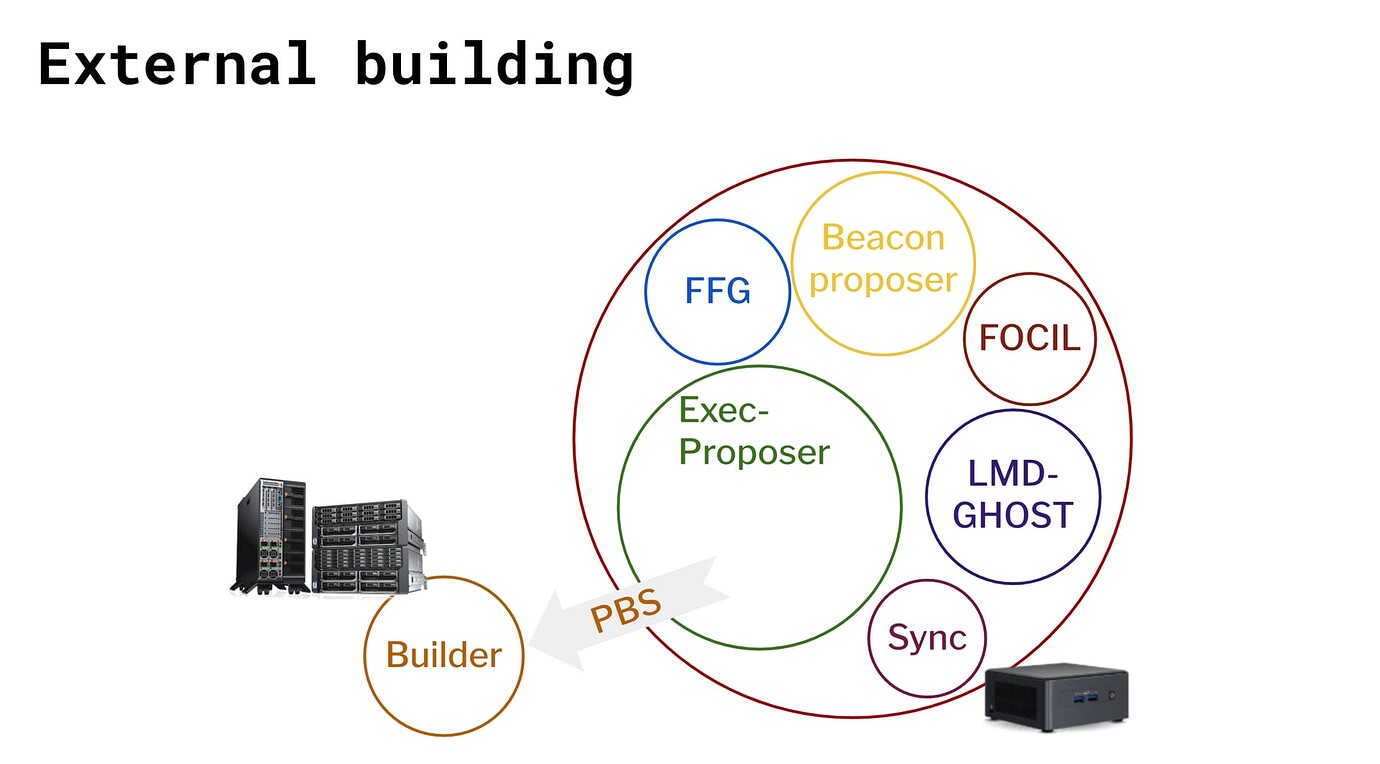 External building

FFG

Beacon proposer

FOCIL

Exec-Proposer

LMD-GHOST

Sync

PBS

Builder